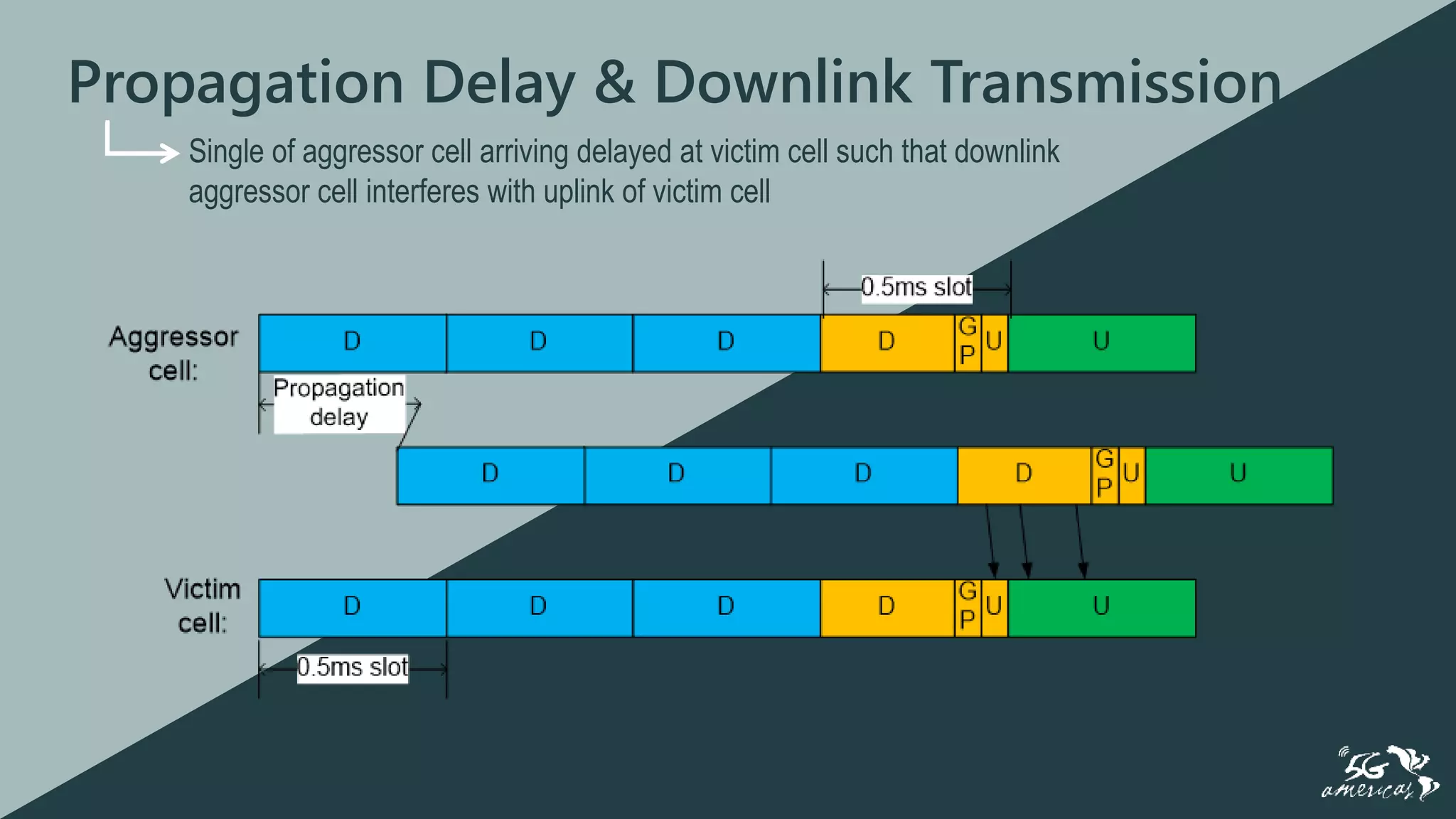 Propagation Delay & Downlink Transmission

Single of aggressor cell arriving delayed at victim cell such that downlink aggressor cell interferes with uplink of victim cell

0.5ms slot

Aggressor cell:

D D D D G P U U

Propagation delay

D D D D G P U U

Victim cell:

D D D D G P U U

0.5ms slot

5G americas